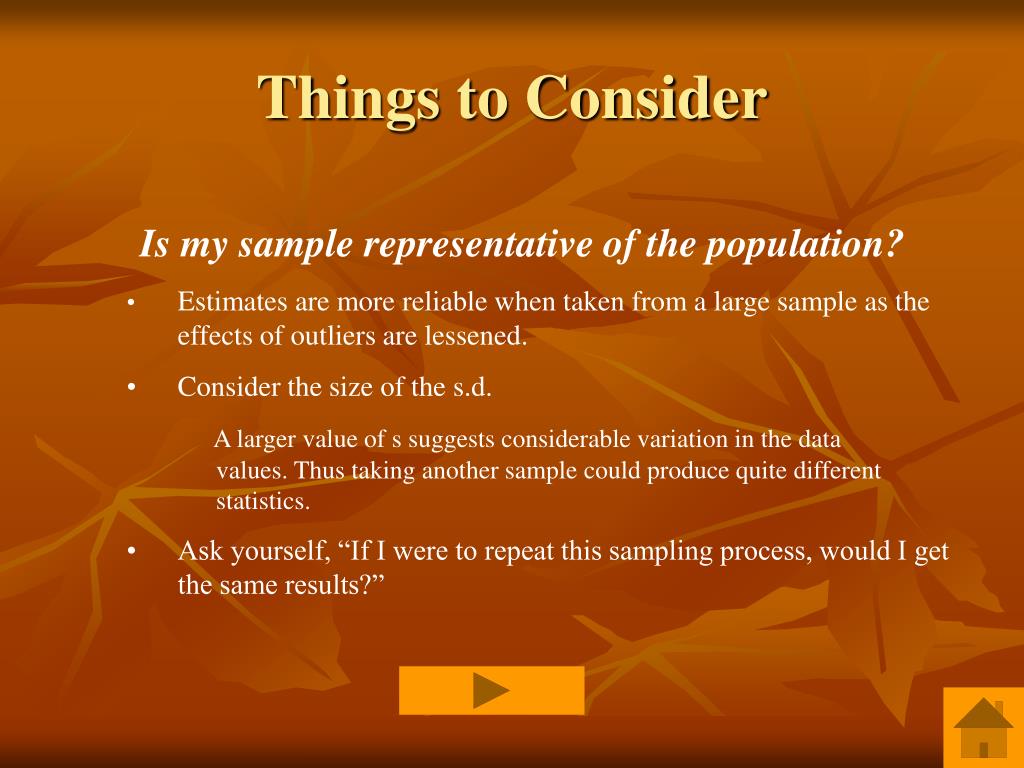 Things to Consider

Is my sample representative of the population?

• Estimates are more reliable when taken from a large sample as the effects of outliers are lessened.

• Consider the size of the s.d.

A larger value of s suggests considerable variation in the data values. Thus taking another sample could produce quite different statistics.

• Ask yourself, “If I were to repeat this sampling process, would I get the same results?”